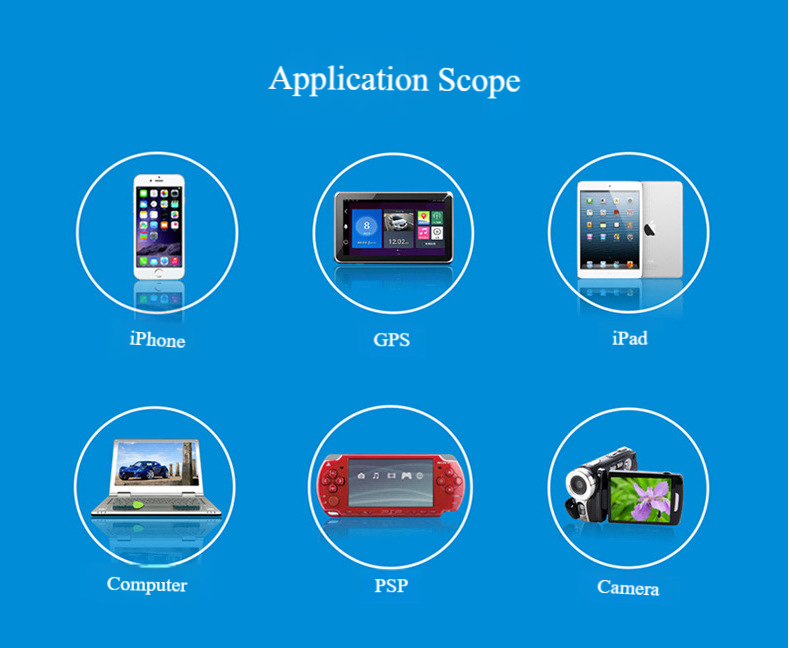 Application Scope

iPhone

GPS

iPad

Computer

PSP

Camera